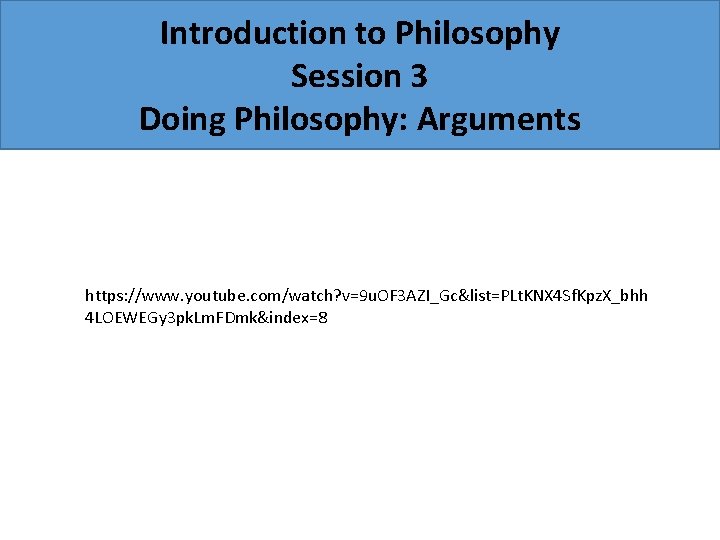 Introduction to Philosophy
Session 3
Doing Philosophy: Arguments

https://www.youtube.com/watch?v=9uOF3AZI_Gc&list=PLtKNX4SfKpzX_bhh4LOEWEGy3pkLmFDmk&index=8